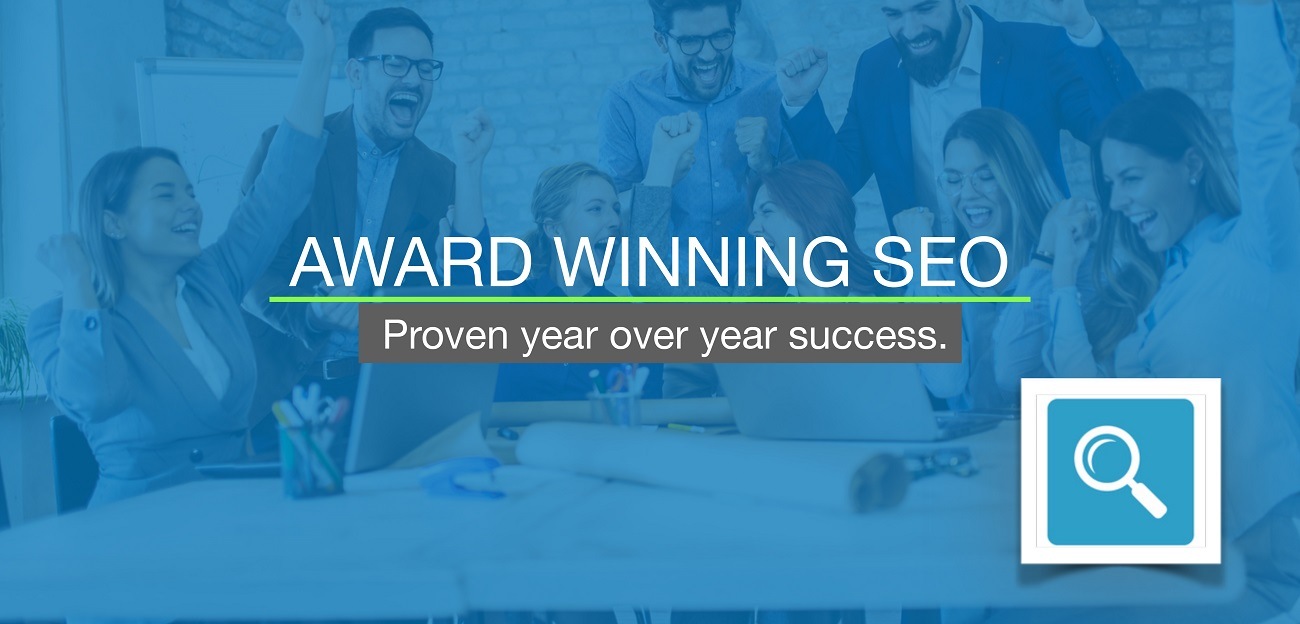 AWARD WINNING SEO

Proven year over year success.